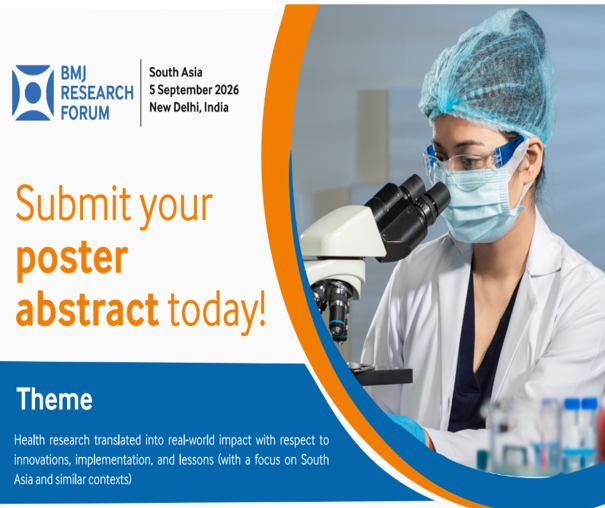 BMJ RESEARCH FORUM

South Asia
5 September 2026
New Delhi, India

Submit your poster abstract today!

Theme

Health research translated into real-world impact with respect to innovations, implementation, and lessons (with a focus on South Asia and similar contexts)